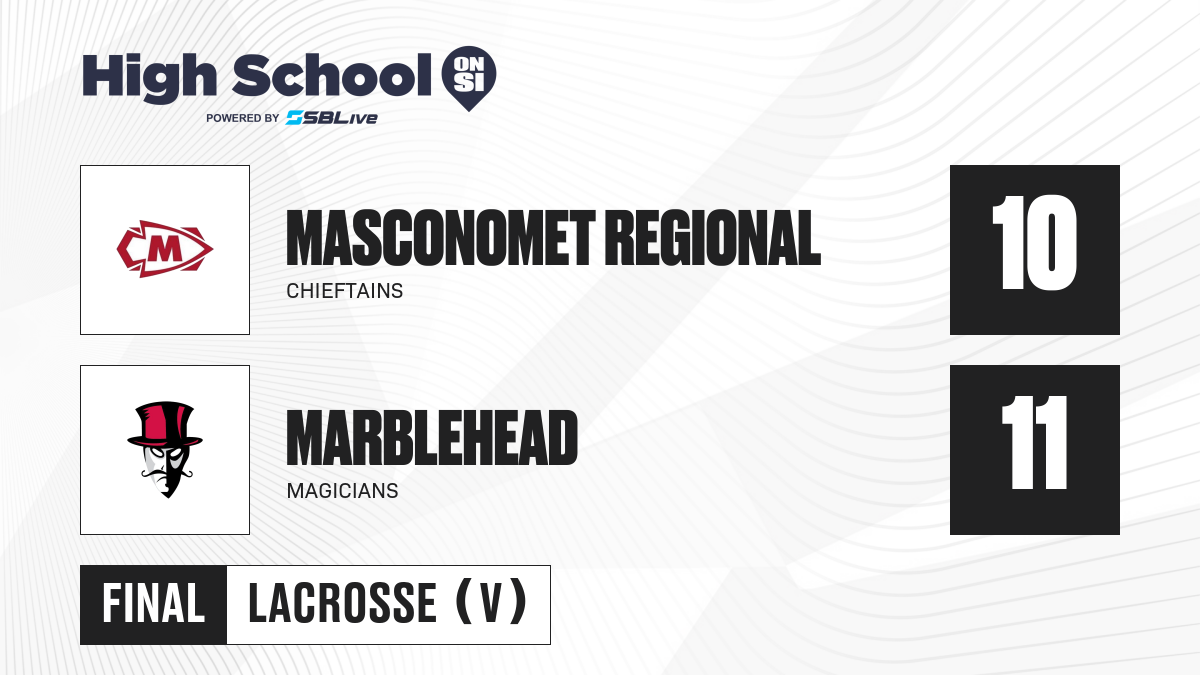 High School ON SI
POWERED BY SBLive

M

MASCONOMET REGIONAL
CHIEFTAINS
10

MARBLEHEAD
MAGICIANS
11

FINAL LACROSSE (V)